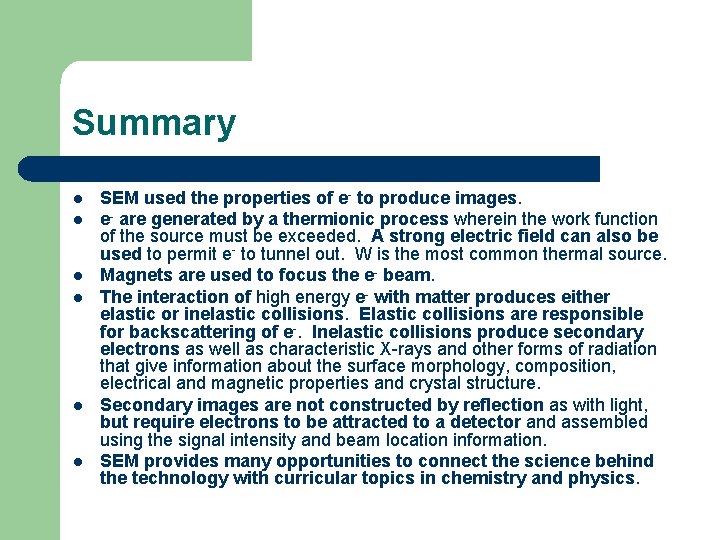 Summary

- SEM used the properties of $e^-$ to produce images.
- $e^-$ are generated by a thermionic process wherein the work function of the source must be exceeded. A strong electric field can also be used to permit $e^-$ to tunnel out. W is the most common thermal source.
- Magnets are used to focus the $e^-$ beam.
- The interaction of high energy $e^-$ with matter produces either elastic or inelastic collisions. Elastic collisions are responsible for backscattering of $e^-$. Inelastic collisions produce secondary electrons as well as characteristic X-rays and other forms of radiation that give information about the surface morphology, composition, electrical and magnetic properties and crystal structure.
- Secondary images are not constructed by reflection as with light, but require electrons to be attracted to a detector and assembled using the signal intensity and beam location information.
- SEM provides many opportunities to connect the science behind the technology with curricular topics in chemistry and physics.